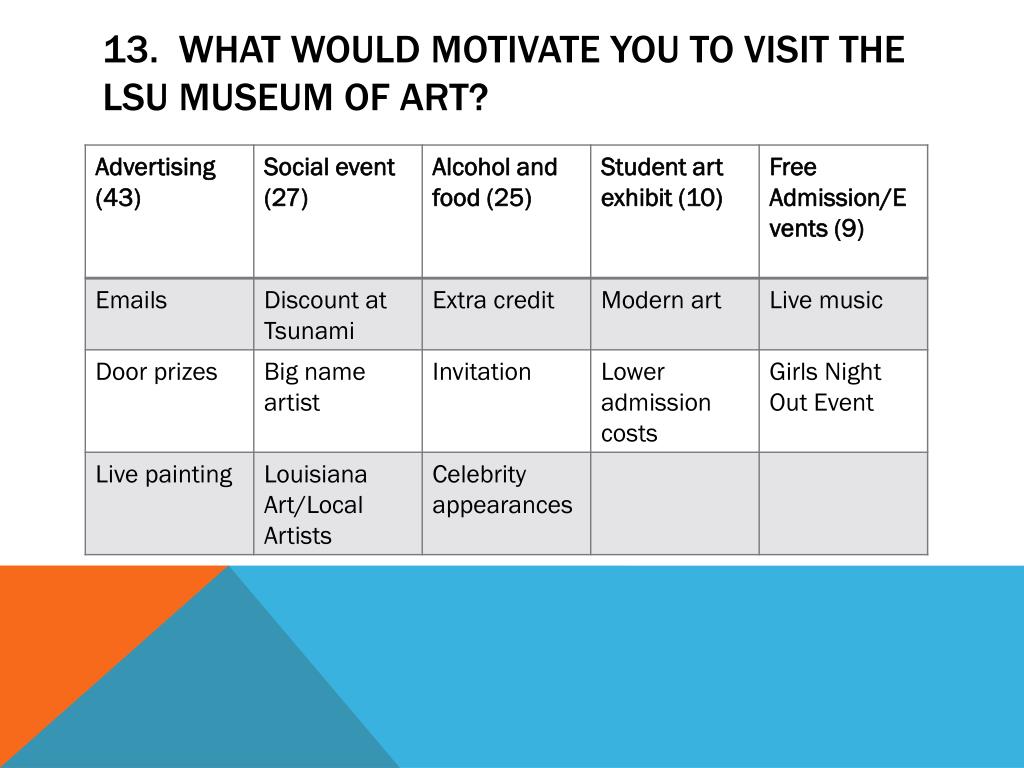 13. WHAT WOULD MOTIVATE YOU TO VISIT THE LSU MUSEUM OF ART?

| Advertising (43) | Social event (27) | Alcohol and food (25) | Student art exhibit (10) | Free Admission/Events (9) |
|---|---|---|---|---|
| Emails | Discount at Tsunami | Extra credit | Modern art | Live music |
| Door prizes | Big name artist | Invitation | Lower admission costs | Girls Night Out Event |
| Live painting | Louisiana Art/Local Artists | Celebrity appearances | | |